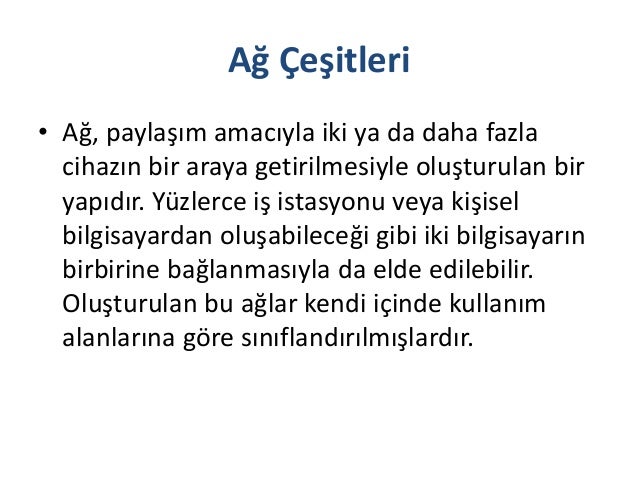 Ağ Çeşitleri

• Ağ, paylaşım amacıyla iki ya da daha fazla cihazın bir araya getirilmesiyle oluşturulan bir yapıdır. Yüzlerce iş istasyonu veya kişisel bilgisayardan oluşabileceği gibi iki bilgisayarın birbirine bağlanmasıyla da elde edilebilir. Oluşturulan bu ağlar kendi içinde kullanım alanlarına göre sınıflandırılmışlardır.